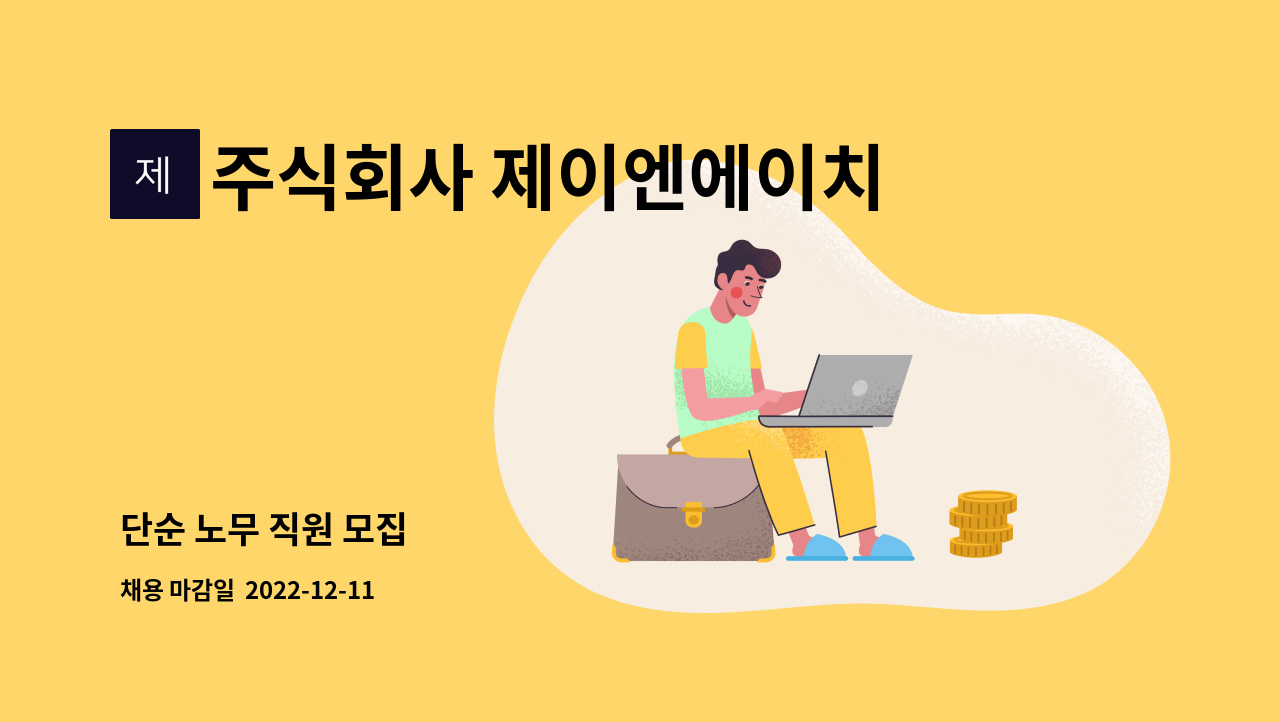 제 주식회사 제이엔에이치

단순 노무 직원 모집

채용 마감일 2022-12-11